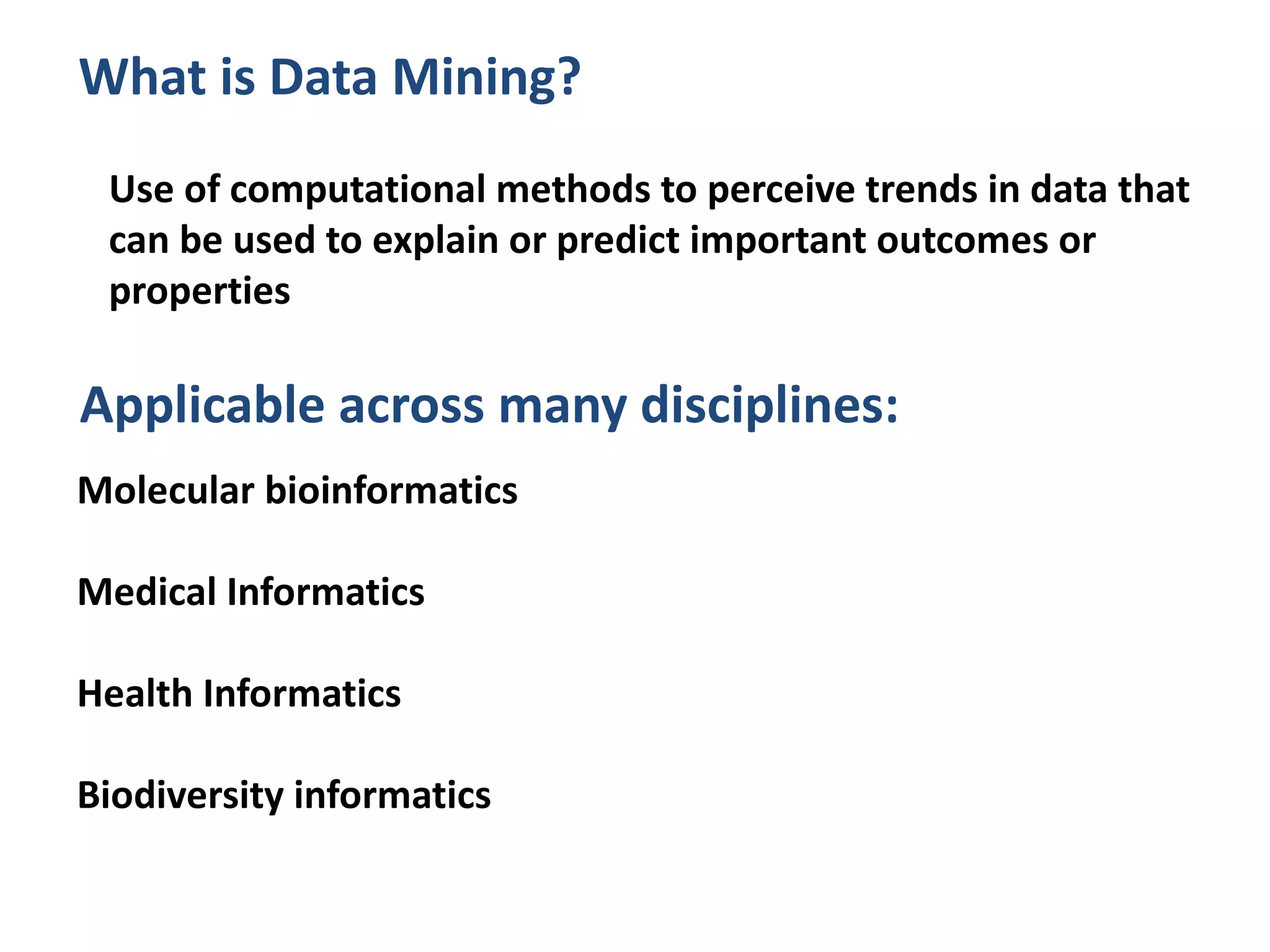 What is Data Mining?

Use of computational methods to perceive trends in data that can be used to explain or predict important outcomes or properties

Applicable across many disciplines:

Molecular bioinformatics

Medical Informatics

Health Informatics

Biodiversity informatics